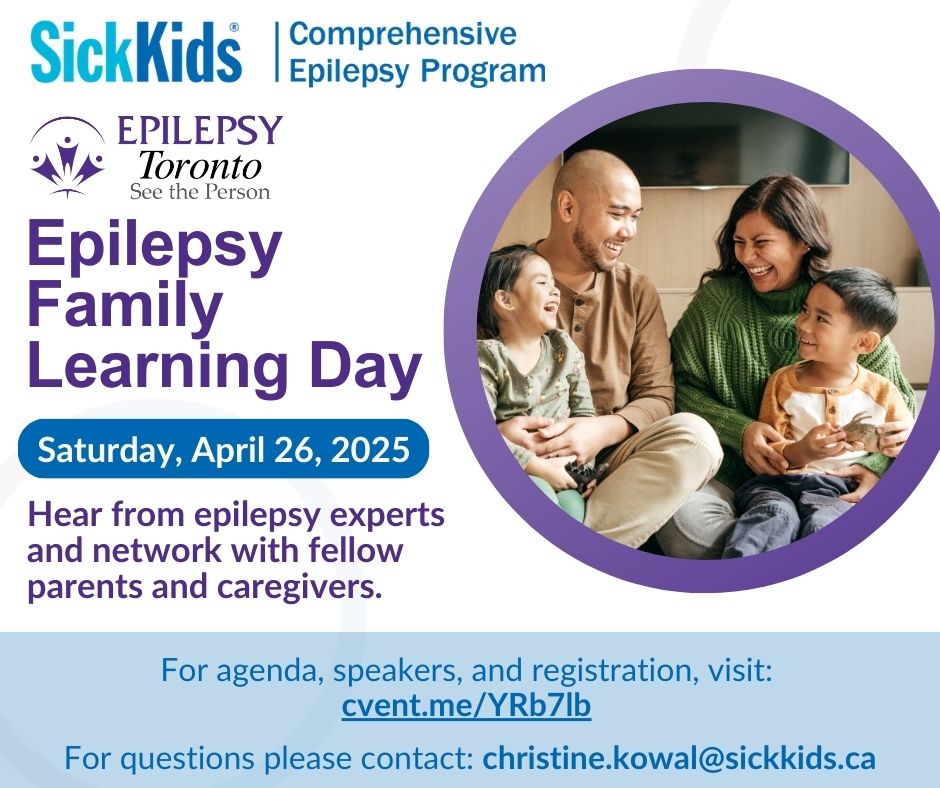 SickKids® | Comprehensive Epilepsy Program

EPILEPSY Toronto See the Person

Epilepsy Family Learning Day

Saturday, April 26, 2025

Hear from epilepsy experts and network with fellow parents and caregivers.

For agenda, speakers, and registration, visit: cvent.me/YRb7lb

For questions please contact: christine.kowal@sickkids.ca